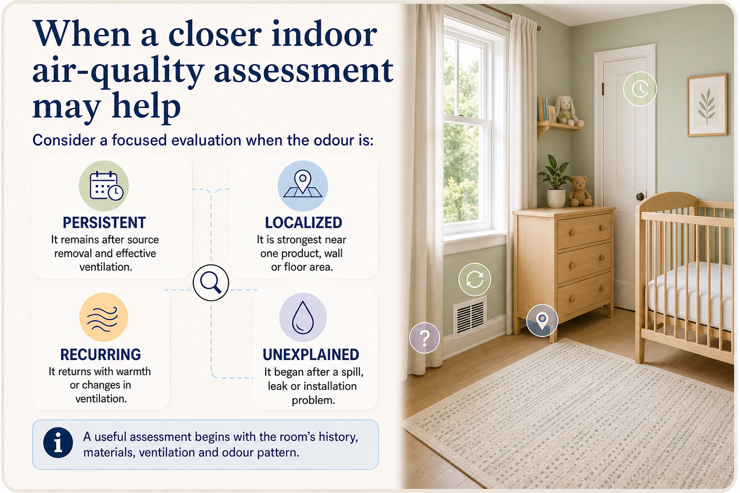 When a closer indoor air-quality assessment may help

Consider a focused evaluation when the odour is:

PERSISTENT
It remains after source removal and effective ventilation.

LOCALIZED
It is strongest near one product, wall or floor area.

RECURRING
It returns with warmth or changes in ventilation.

UNEXPLAINED
It began after a spill, leak or installation problem.

A useful assessment begins with the room's history, materials, ventilation and odour pattern.